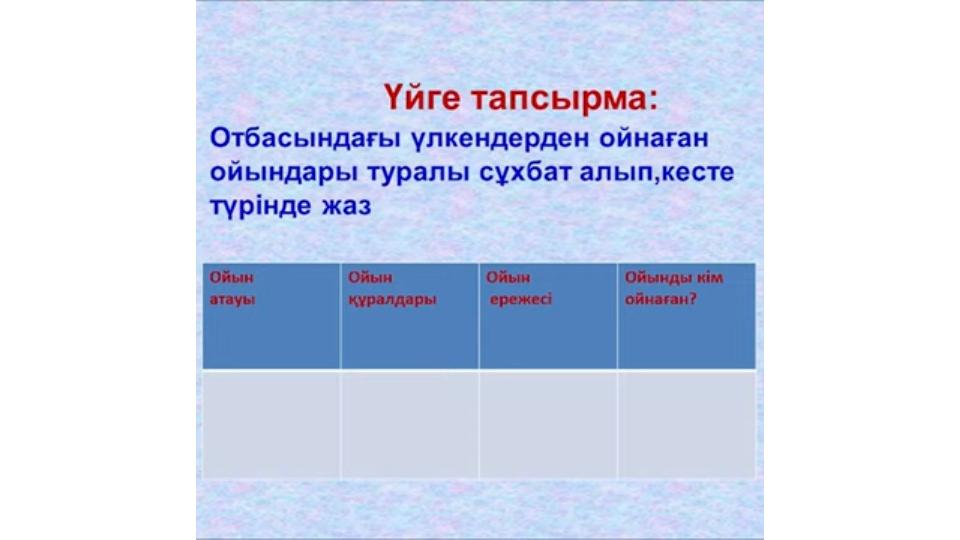 Үйге тапсырма:

Отбасындағы үлкендерден ойнаған ойындары туралы сұхбат алып,кесте түрінде жаз

| Ойын атауы | Ойын құралдары | Ойын ережесі | Ойынды кім ойнаған? |
|---|---|---|---|
| | | | |